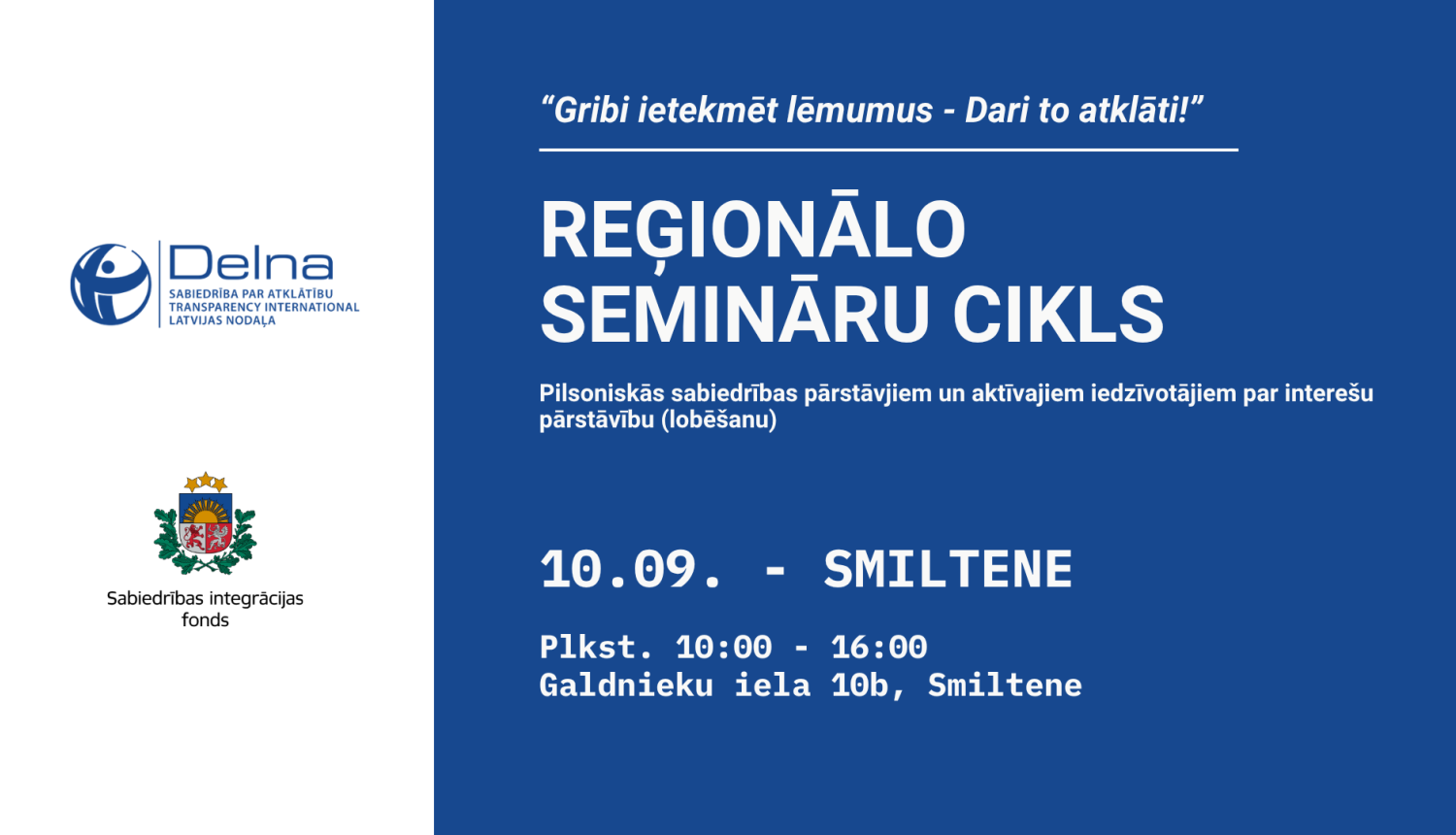 Delna
SABIEDRĪBA PAR ATKLĀTĪBU
TRANSPARENCY INTERNATIONAL
LATVIJAS NODAĻA

Sabiedrības integrācijas fonds

“Gribi ietekmēt lēmumus - Dari to atklāti!”

REĢIONĀLO SEMINĀRU CIKLS

Pilsoniskās sabiedrības pārstāvjiem un aktīvajiem iedzīvotājiem par interešu pārstāvību (lobēšanu)

10.09. - SMILTENE

Plkst. 10:00 - 16:00
Galdnieku iela 10b, Smiltene